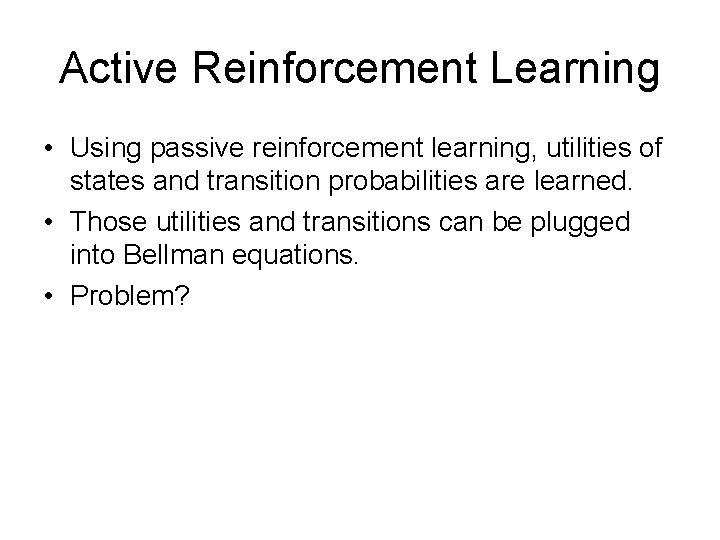 Active Reinforcement Learning

• Using passive reinforcement learning, utilities of states and transition probabilities are learned.

• Those utilities and transitions can be plugged into Bellman equations.

• Problem?